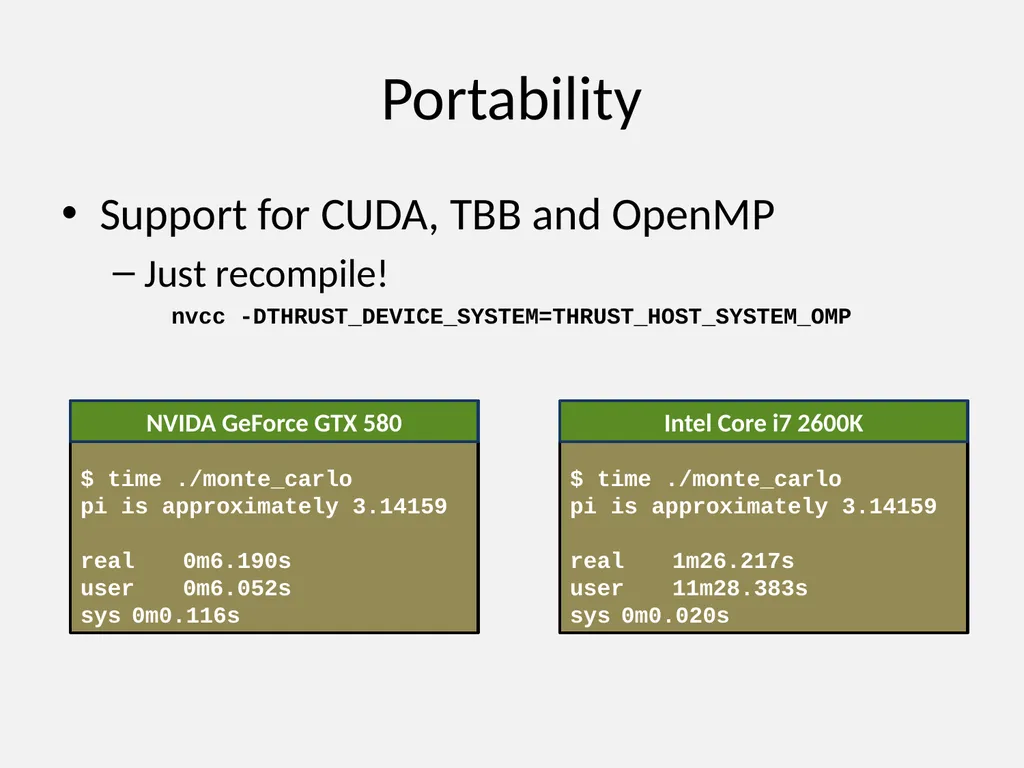 Portability

• Support for CUDA, TBB and OpenMP

– Just recompile!

nvcc -DTHRUST_DEVICE_SYSTEM=THRUST_HOST_SYSTEM_OMP

NVIDA GeForce GTX 580

$ time ./monte_carlo
pi is approximately 3.14159

real 0m6.190s
user 0m6.052s
sys 0m0.116s

Intel Core i7 2600K

$ time ./monte_carlo
pi is approximately 3.14159

real 1m26.217s
user 11m28.383s
sys 0m0.020s